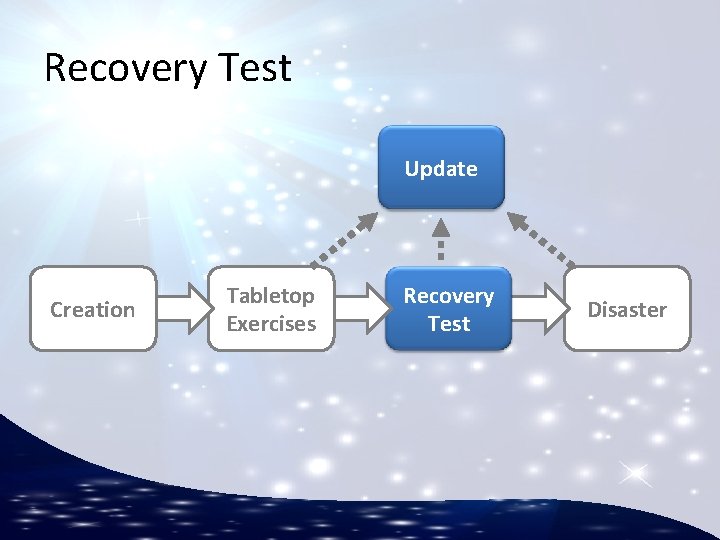 Recovery Test

Update

Creation

Tabletop Exercises

Recovery Test

Disaster